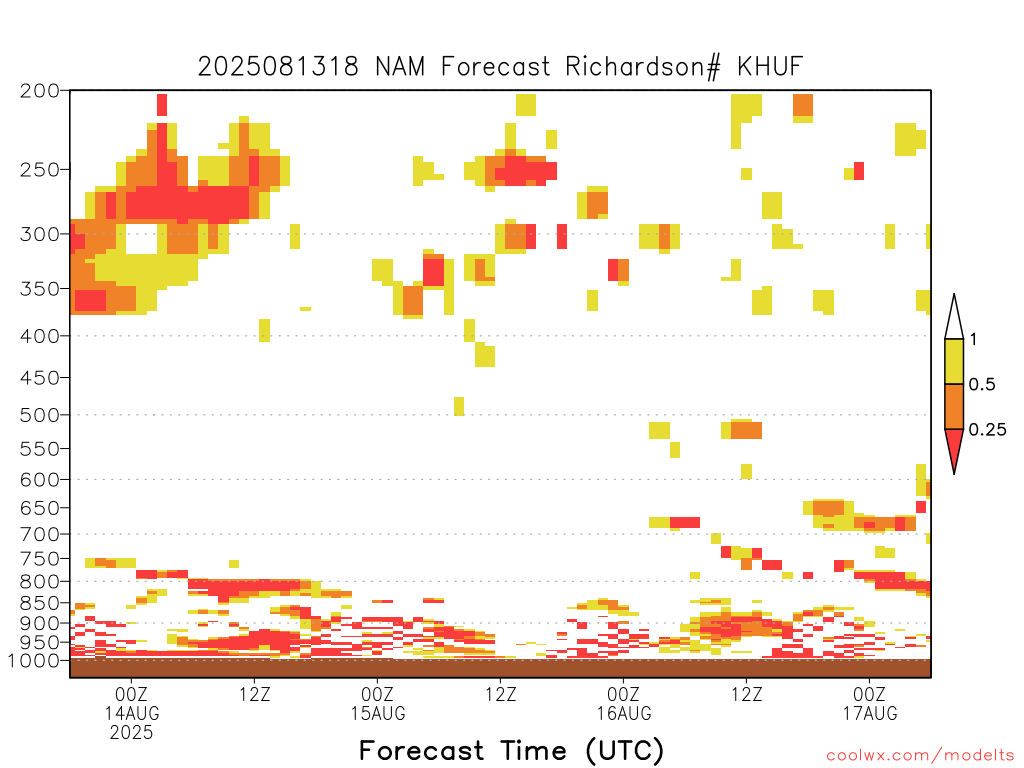 2025081318 NAM Forecast Richardson# KHUF

200
250
300
350
400
450
500
550
600
650
700
750
800
850
900
950
1000

1
0.5
0.25

00Z
14AUG
2025
12Z
00Z
15AUG
12Z
00Z
16AUG
12Z
00Z
17AUG

Forecast Time (UTC)

coolwx.com/modelts